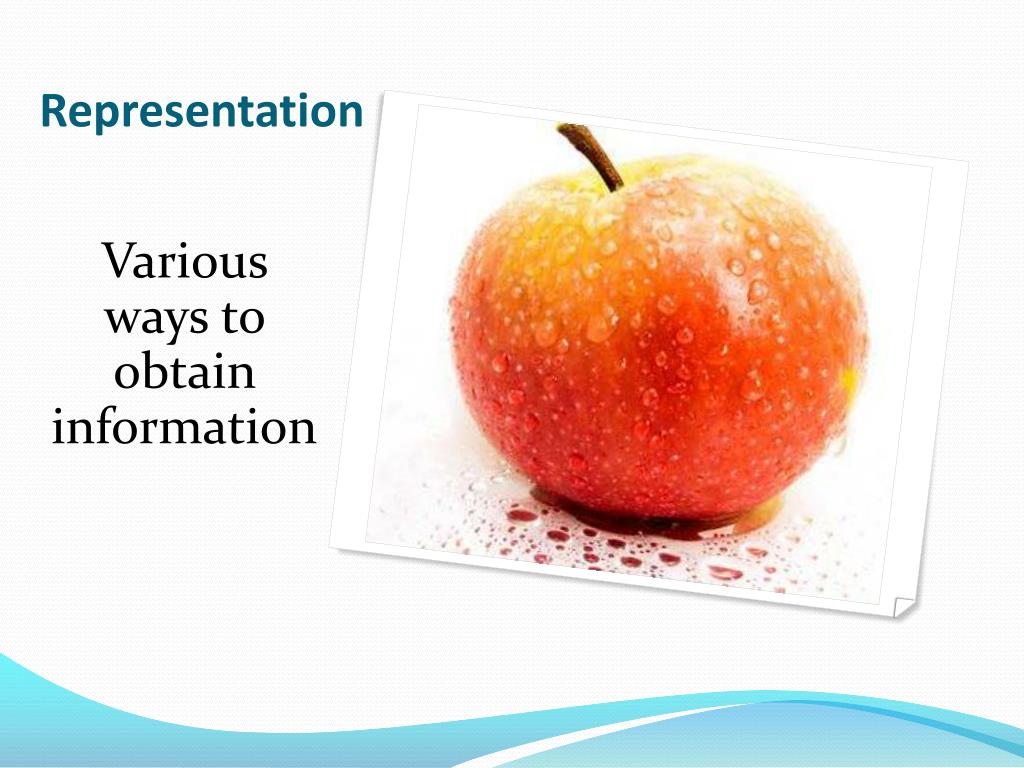 Representation

Various ways to obtain information